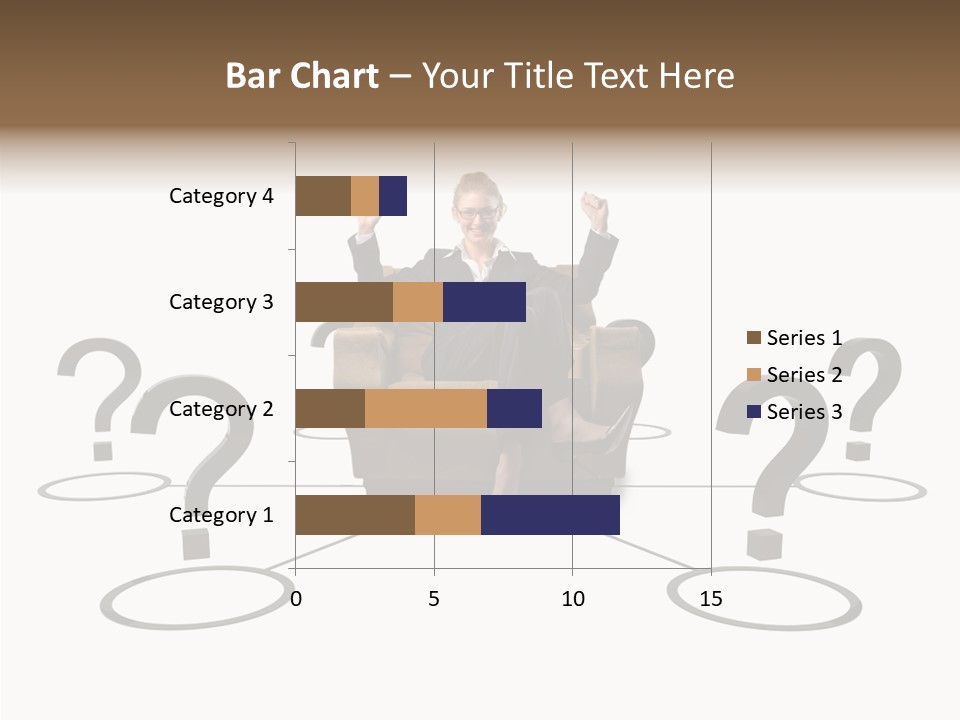 Bar Chart – Your Title Text Here

Category 4
Category 3
Category 2
Category 1

0
5
10
15

Series 1
Series 2
Series 3